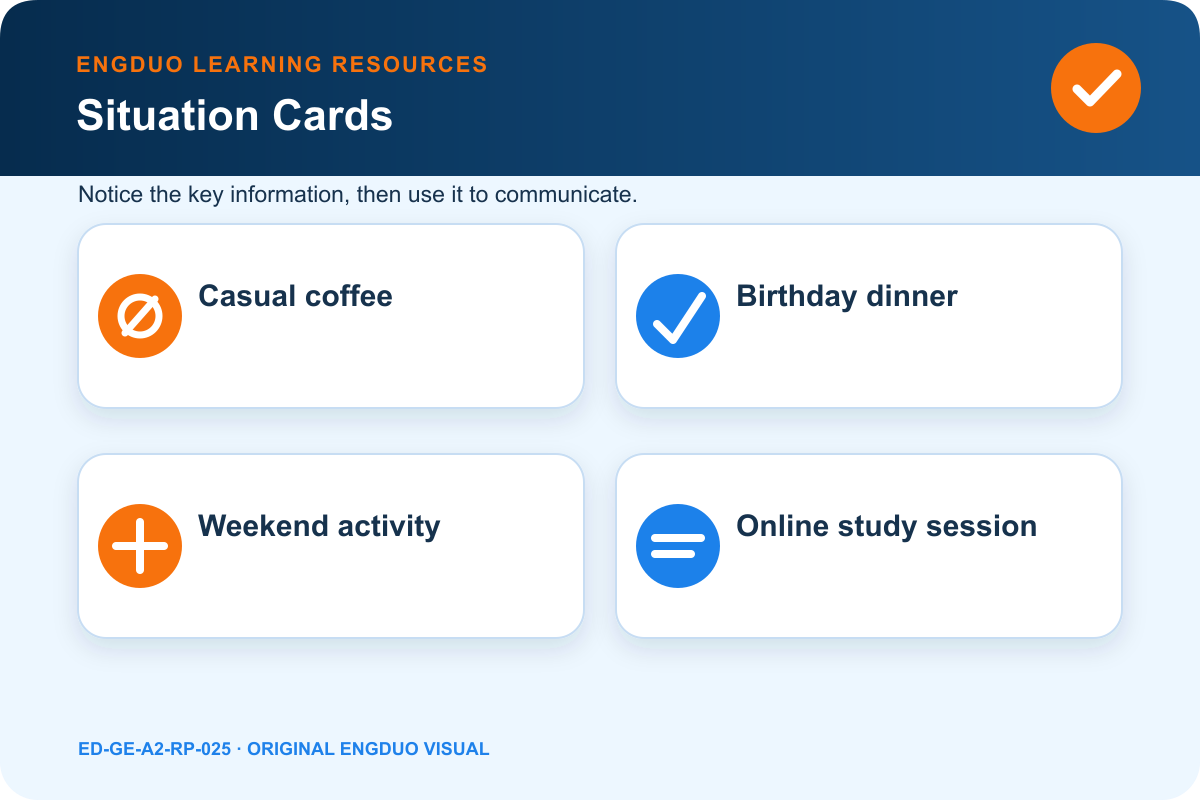 ENGDUO LEARNING RESOURCES

Situation Cards

Notice the key information, then use it to communicate.

Casual coffee

Birthday dinner

Weekend activity

Online study session

ED-GE-A2-RP-025 · ORIGINAL ENGDUO VISUAL